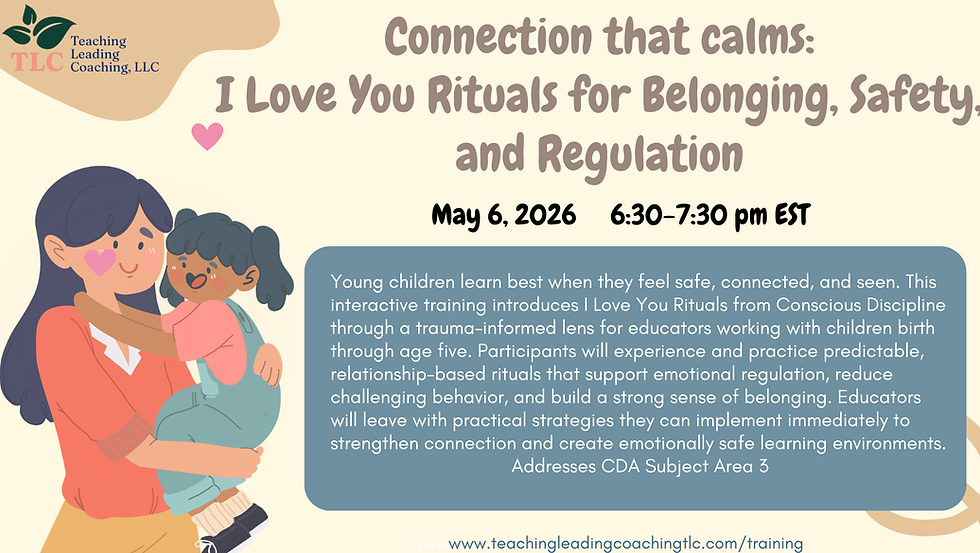 TLC Teaching Leading Coaching, LLC

Connection that calms: I Love You Rituals for Belonging, Safety, and Regulation

May 6, 2026 6:30-7:30 pm EST

Young children learn best when they feel safe, connected, and seen. This interactive training introduces I Love You Rituals from Conscious Discipline through a trauma-informed lens for educators working with children birth through age five. Participants will experience and practice predictable, relationship-based rituals that support emotional regulation, reduce challenging behavior, and build a strong sense of belonging. Educators will leave with practical strategies they can implement immediately to strengthen connection and create emotionally safe learning environments.
Addresses CDA Subject Area 3

www.teachingleadingcoachingtlc.com/training